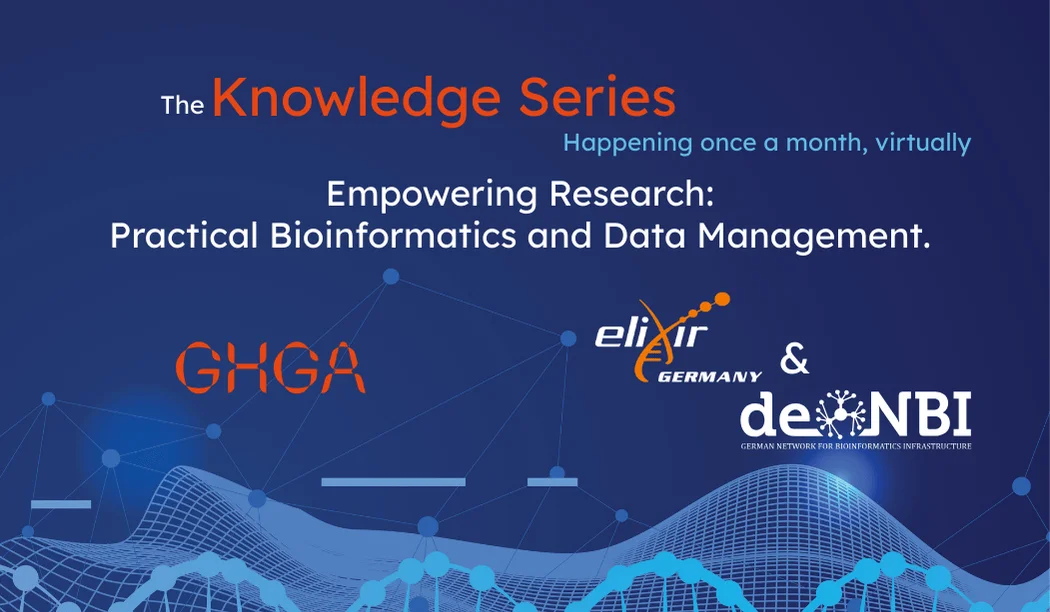 The Knowledge Series
Happening once a month, virtually

Empowering Research:
Practical Bioinformatics and Data Management.

GHGA

elixir GERMANY

&

de.NBI
GERMAN NETWORK FOR BIOINFORMATICS INFRASTRUCTURE